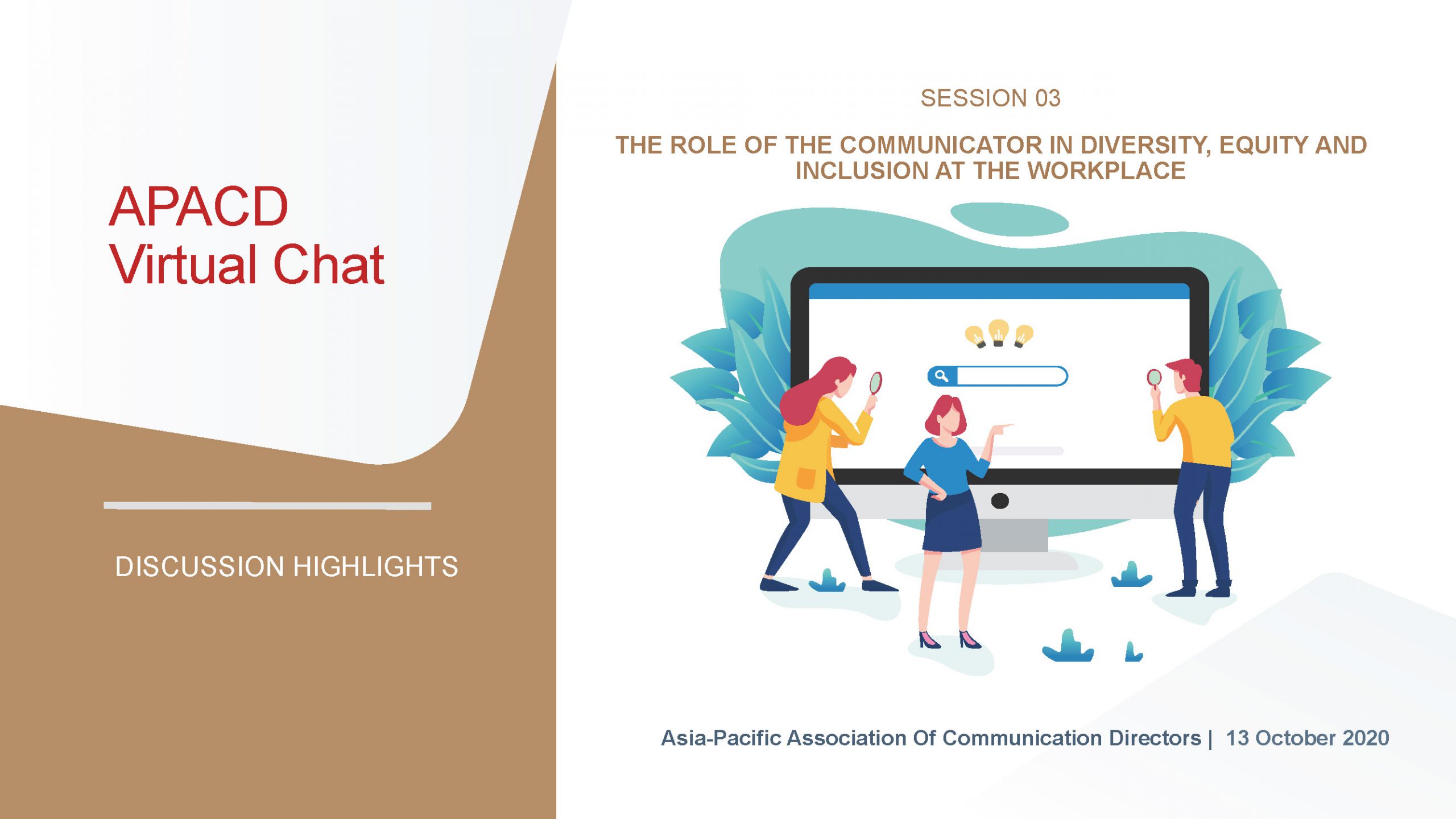 APACD
Virtual Chat

DISCUSSION HIGHLIGHTS

SESSION 03

THE ROLE OF THE COMMUNICATOR IN DIVERSITY, EQUITY AND INCLUSION AT THE WORKPLACE

Asia-Pacific Association Of Communication Directors | 13 October 2020